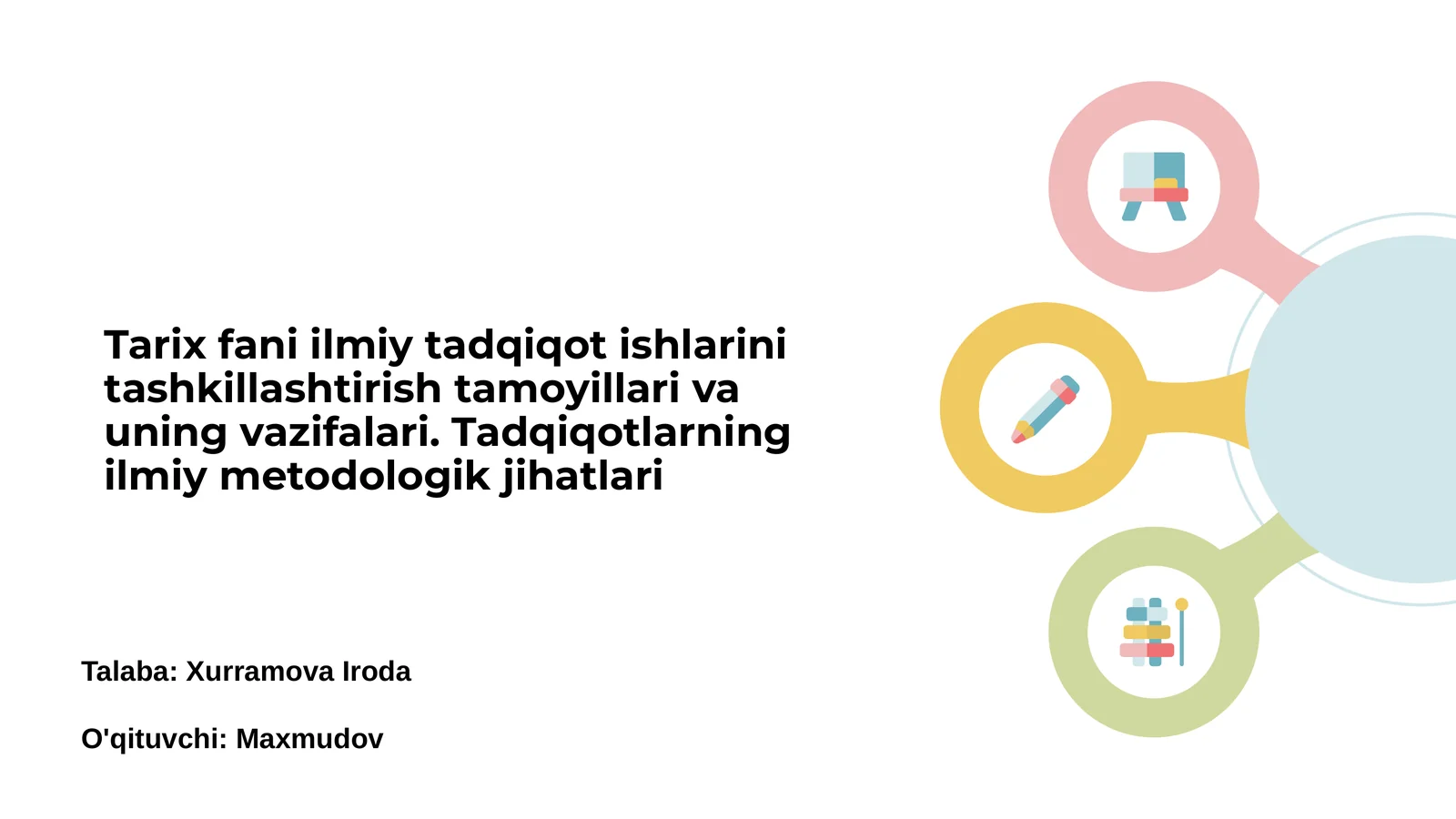 Tarix fani ilmiy tadqiqot ishlarini tashkillashtirish tamoyillari va uning vazifalari. Tadqiqotlarning ilmiy metodologik jihatlari

Talaba: Xurramova Iroda

O'qituvchi: Maxmudov